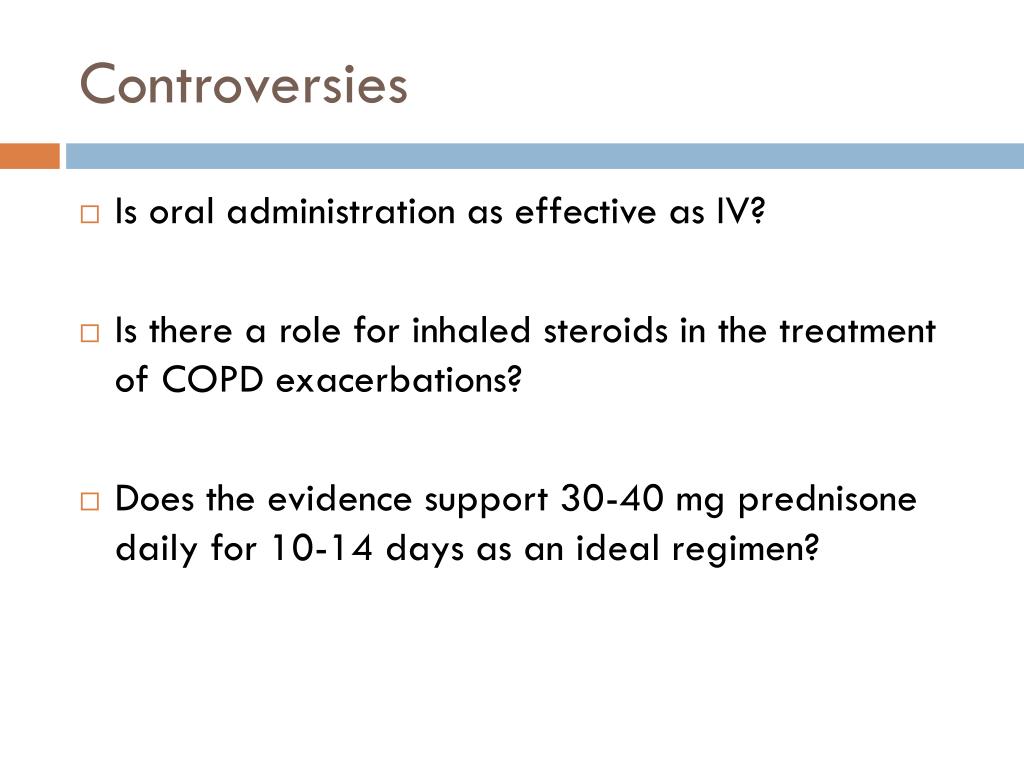 Controversies

□ Is oral administration as effective as IV?

□ Is there a role for inhaled steroids in the treatment of COPD exacerbations?

□ Does the evidence support 30-40 mg prednisone daily for 10-14 days as an ideal regimen?